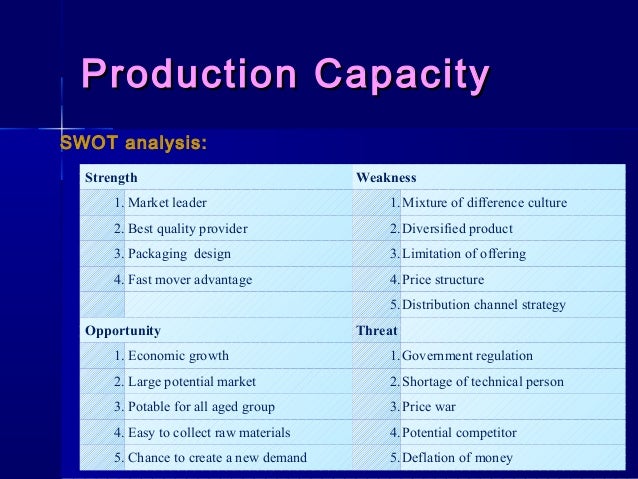 Production Capacity

SWOT analysis:

| Strength | | Weakness | |
|---|---|---|---|
| 1. | Market leader | 1. | Mixture of difference culture |
| 2. | Best quality provider | 2. | Diversified product |
| 3. | Packaging design | 3. | Limitation of offering |
| 4. | Fast mover advantage | 4. | Price structure |
| | | 5. | Distribution channel strategy |
| Opportunity | | Threat | |
| 1. | Economic growth | 1. | Government regulation |
| 2. | Large potential market | 2. | Shortage of technical person |
| 3. | Potable for all aged group | 3. | Price war |
| 4. | Easy to collect raw materials | 4. | Potential competitor |
| 5. | Chance to create a new demand | 5. | Deflation of money |